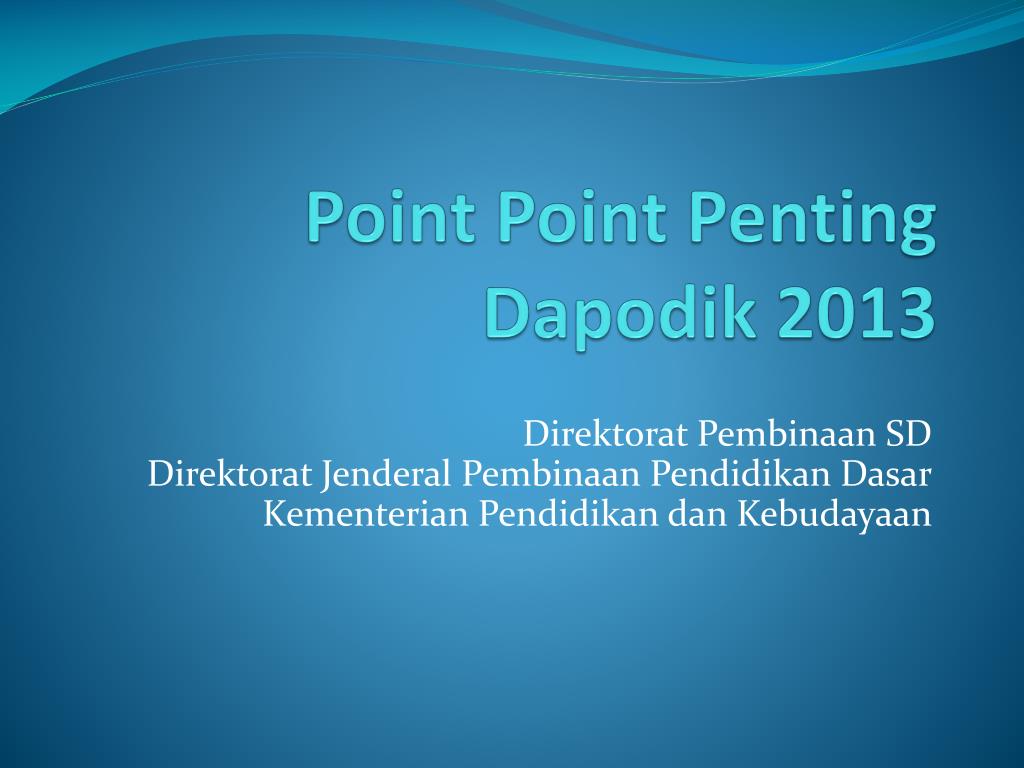 Point Point Penting Dapodik 2013

Direktorat Pembinaan SD
Direktorat Jenderal Pembinaan Pendidikan Dasar
Kementerian Pendidikan dan Kebudayaan